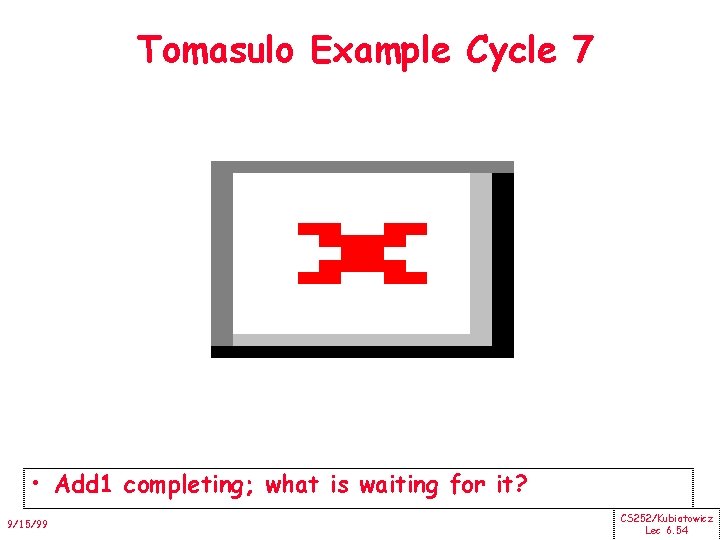 Tomasulo Example Cycle 7

• Add1 completing; what is waiting for it?

9/15/99

CS252/Kubiatowicz
Lec 6.54